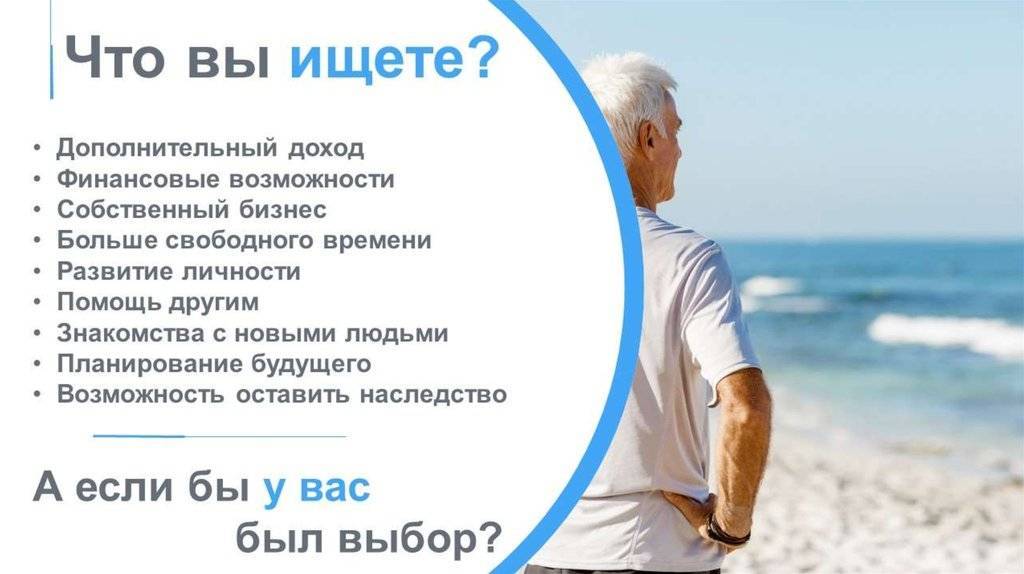 Что вы ищете?

• Дополнительный доход
• Финансовые возможности
• Собственный бизнес
• Больше свободного времени
• Развитие личности
• Помощь другим
• Знакомства с новыми людьми
• Планирование будущего
• Возможность оставить наследство

А если бы у вас был выбор?